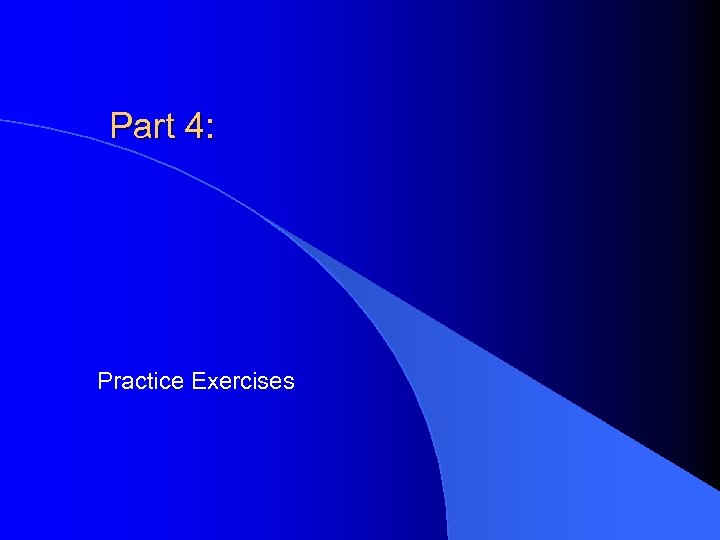 Part 4:

Practice Exercises